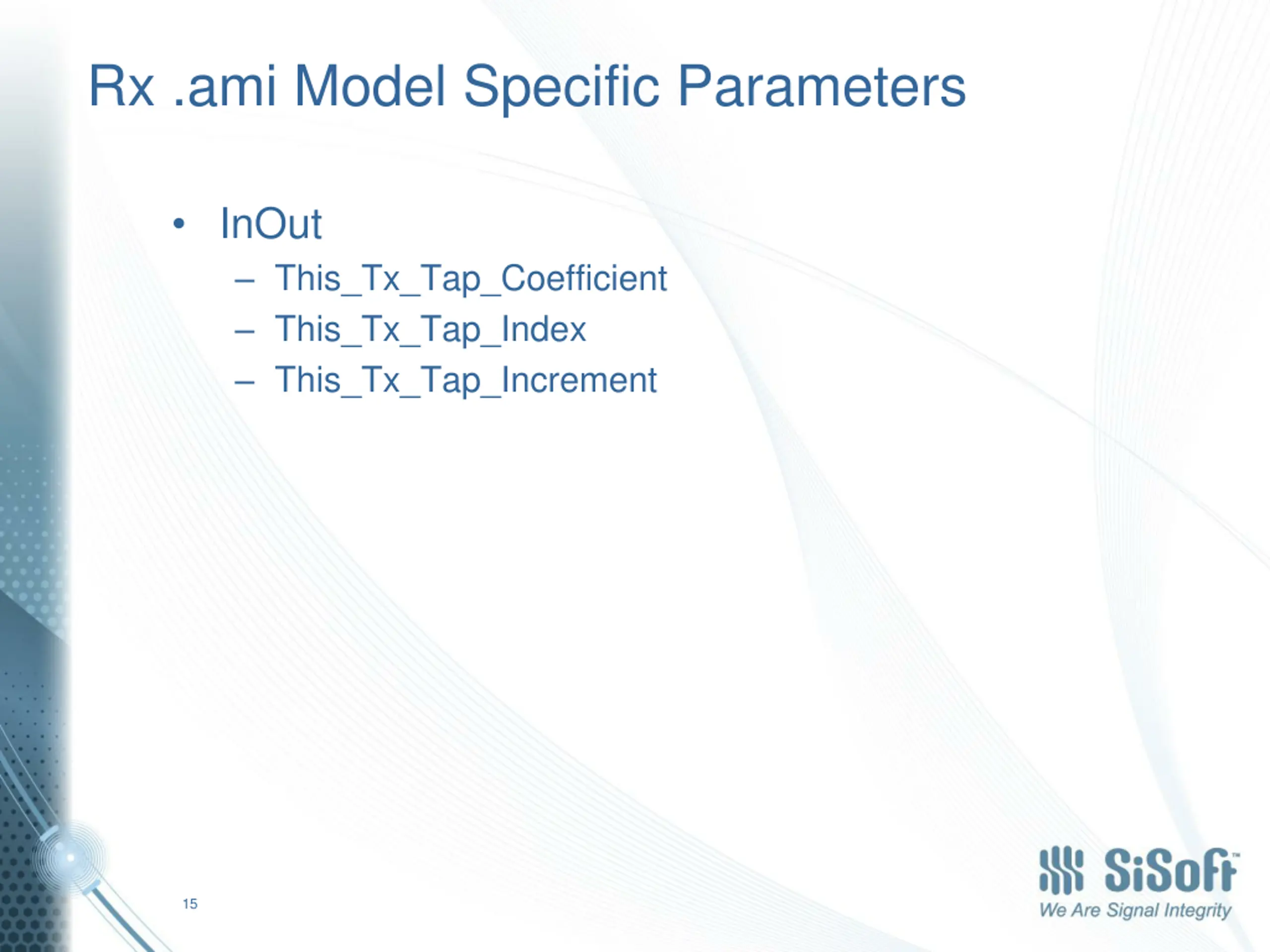 Rx .ami Model Specific Parameters

• InOut
– This_Tx_Tap_Coefficient
– This_Tx_Tap_Index
– This_Tx_Tap_Increment

15

SiSoft™
We Are Signal Integrity